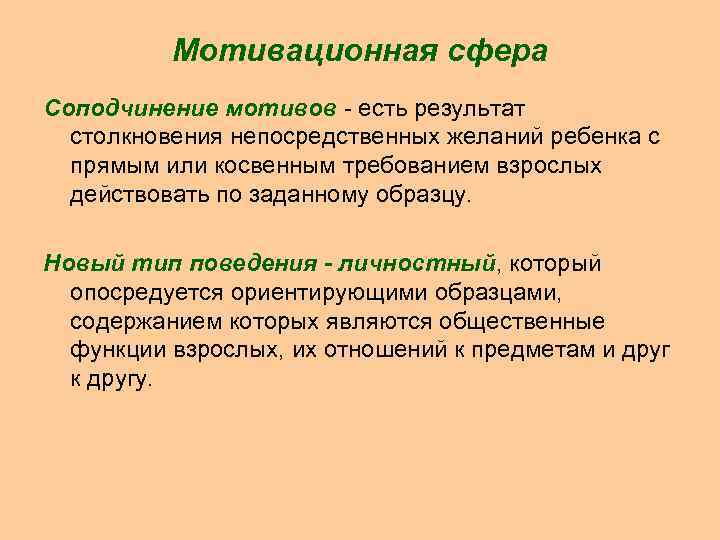 Мотивационная сфера

Соподчинение мотивов - есть результат столкновения непосредственных желаний ребенка с прямым или косвенным требованием взрослых действовать по заданному образцу.

Новый тип поведения - личностный, который опосредуется ориентирующими образцами, содержанием которых являются общественные функции взрослых, их отношений к предметам и друг к другу.